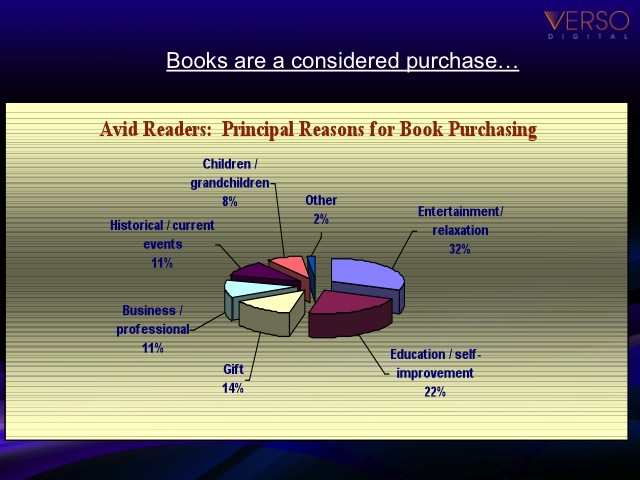 VERSO
DIGITAL

Books are a considered purchase…

Avid Readers: Principal Reasons for Book Purchasing

Children / grandchildren 8%

Other 2%

Entertainment/ relaxation 32%

Historical / current events 11%

Business / professional 11%

Gift 14%

Education / self-improvement 22%